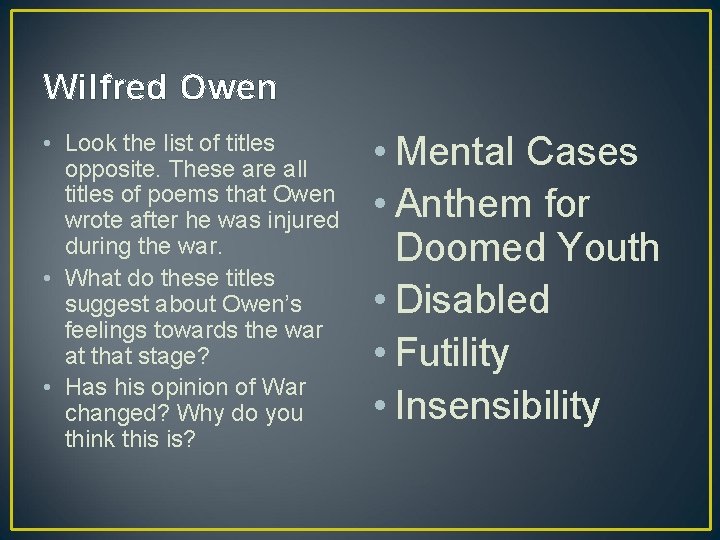 Wilfred Owen

• Look the list of titles opposite. These are all titles of poems that Owen wrote after he was injured during the war.
• What do these titles suggest about Owen's feelings towards the war at that stage?
• Has his opinion of War changed? Why do you think this is?

• Mental Cases
• Anthem for Doomed Youth
• Disabled
• Futility
• Insensibility